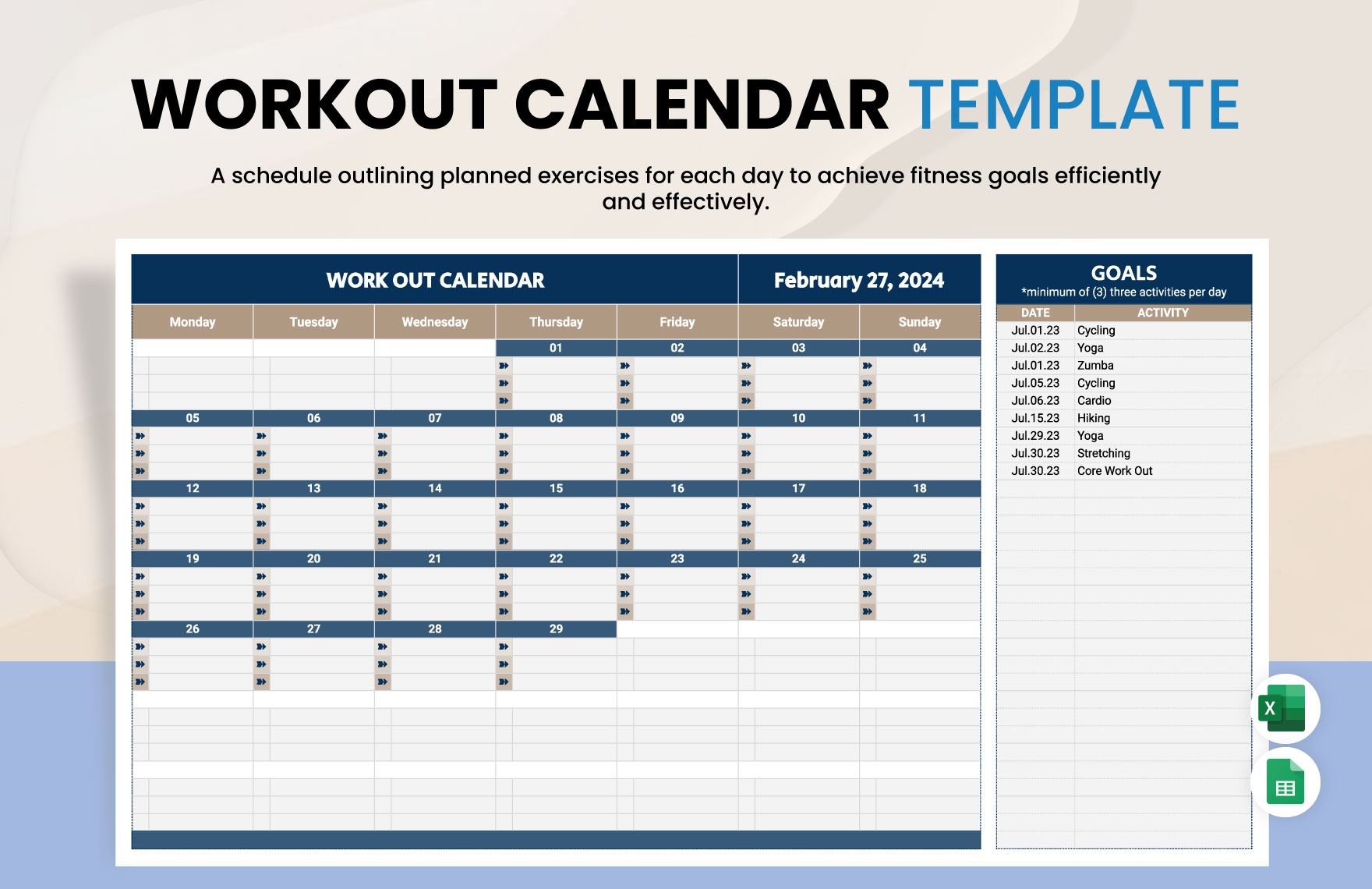 WORKOUT CALENDAR TEMPLATE

A schedule outlining planned exercises for each day to achieve fitness goals efficiently and effectively.

WORK OUT CALENDAR

February 27, 2024

| Monday | Tuesday | Wednesday | Thursday | Friday | Saturday | Sunday |
|---|---|---|---|---|---|---|
| | | | 01 | 02 | 03 | 04 |
| 05 | 06 | 07 | 08 | 09 | 10 | 11 |
| 12 | 13 | 14 | 15 | 16 | 17 | 18 |
| 19 | 20 | 21 | 22 | 23 | 24 | 25 |
| 26 | 27 | 28 | 29 | | | |

GOALS
*minimum of (3) three activities per day

| DATE | ACTIVITY |
|---|---|
| Jul.01.23 | Cycling |
| Jul.02.23 | Yoga |
| Jul.01.23 | Zumba |
| Jul.05.23 | Cycling |
| Jul.06.23 | Cardio |
| Jul.15.23 | Hiking |
| Jul.29.23 | Yoga |
| Jul.30.23 | Stretching |
| Jul.30.23 | Core Work Out |

X